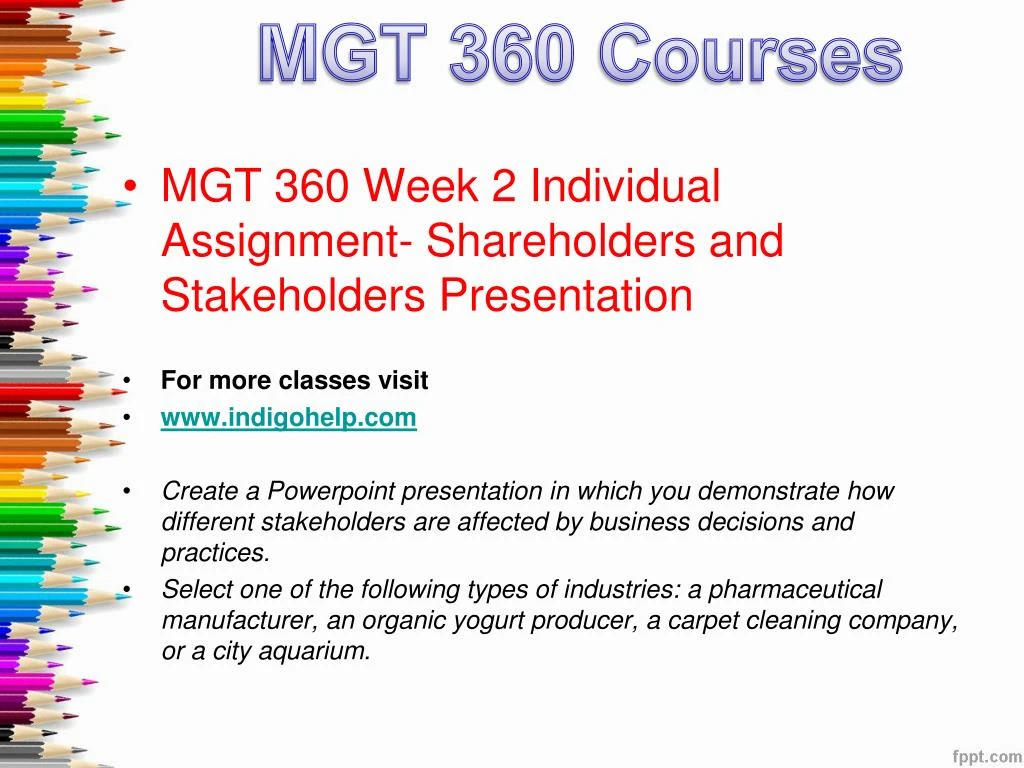 MGT 360 Courses

• MGT 360 Week 2 Individual Assignment- Shareholders and Stakeholders Presentation

• For more classes visit
• www.indigohelp.com

• Create a Powerpoint presentation in which you demonstrate how different stakeholders are affected by business decisions and practices.
• Select one of the following types of industries: a pharmaceutical manufacturer, an organic yogurt producer, a carpet cleaning company, or a city aquarium.

fppt.com